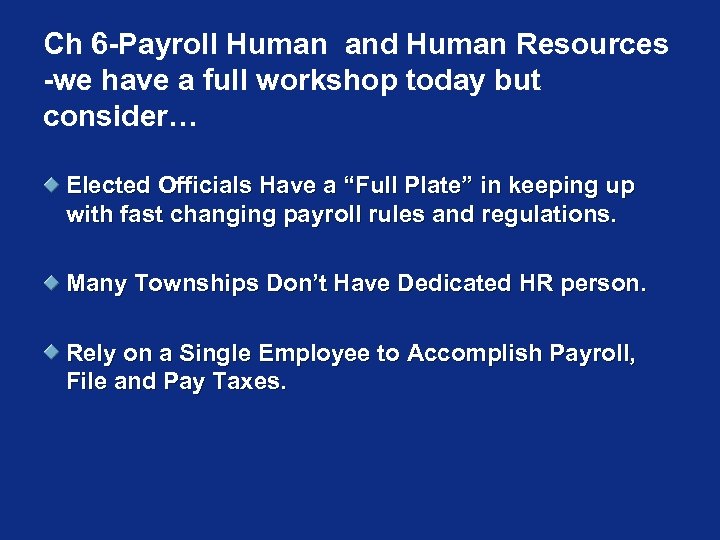 Ch 6-Payroll Human and Human Resources -we have a full workshop today but consider…

Elected Officials Have a “Full Plate” in keeping up with fast changing payroll rules and regulations.

Many Townships Don’t Have Dedicated HR person.

Rely on a Single Employee to Accomplish Payroll, File and Pay Taxes.